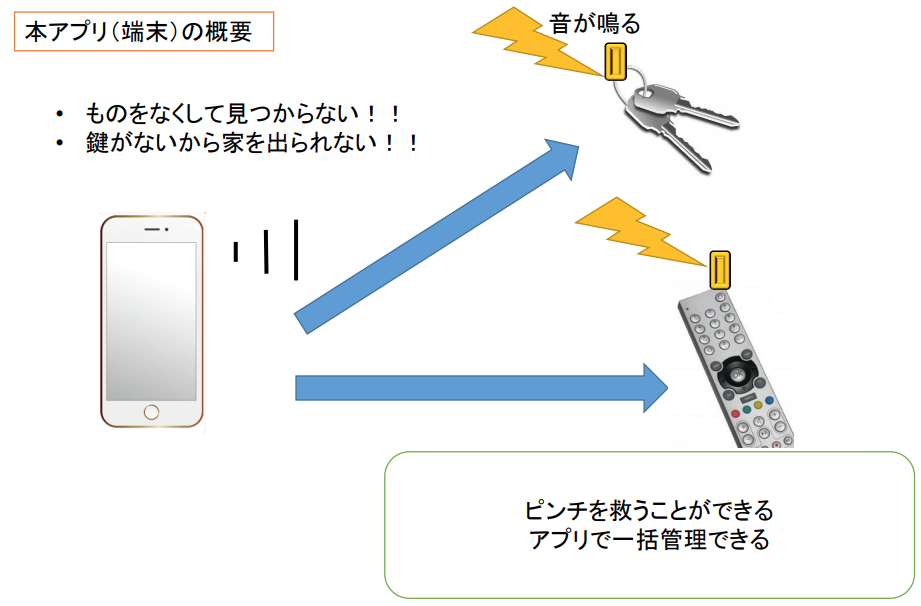 本アプリ（端末）の概要

音が鳴る

• ものをなくして見つからない！！
• 鍵がないから家を出られない！！

ピンチを救うことができる
アプリで一括管理できる